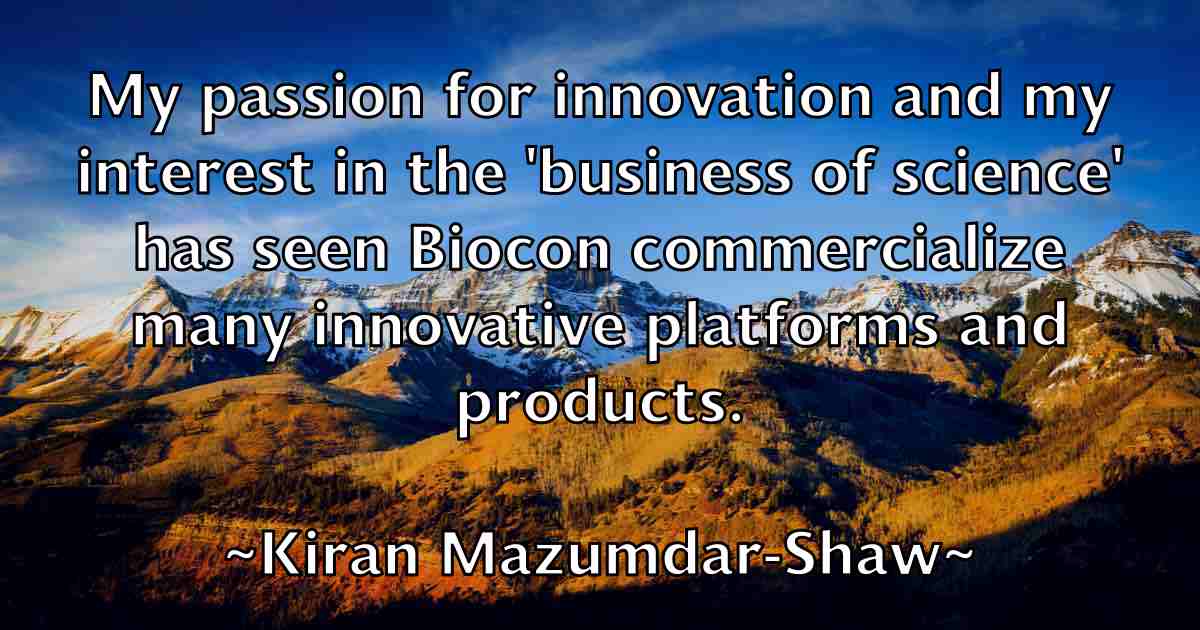 My passion for innovation and my interest in the 'business of science' has seen Biocon commercialize many innovative platforms and products.

~Kiran Mazumdar-Shaw~